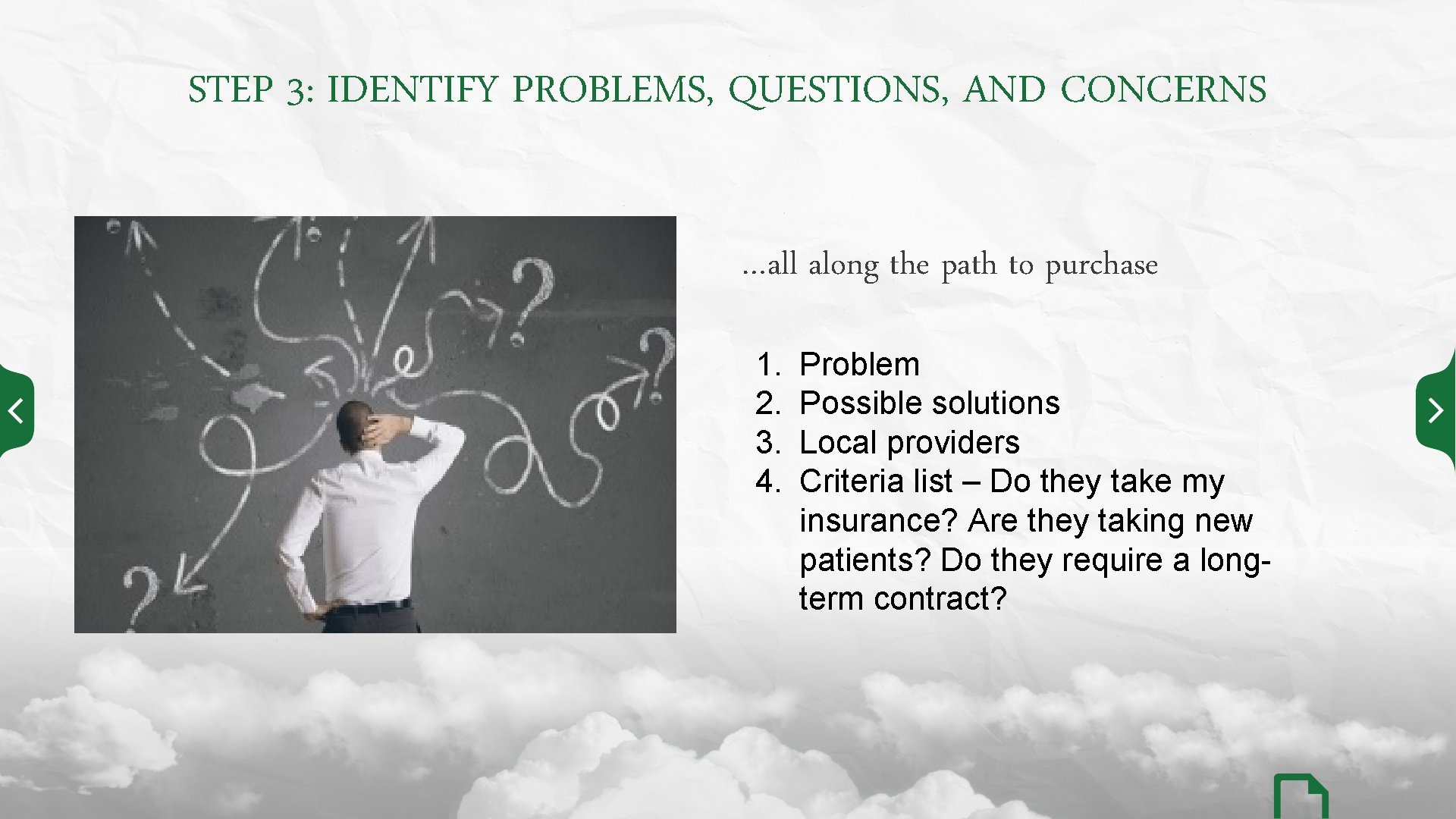 STEP 3: IDENTIFY PROBLEMS, QUESTIONS, AND CONCERNS

…all along the path to purchase

1. Problem
2. Possible solutions
3. Local providers
4. Criteria list – Do they take my insurance? Are they taking new patients? Do they require a long-term contract?